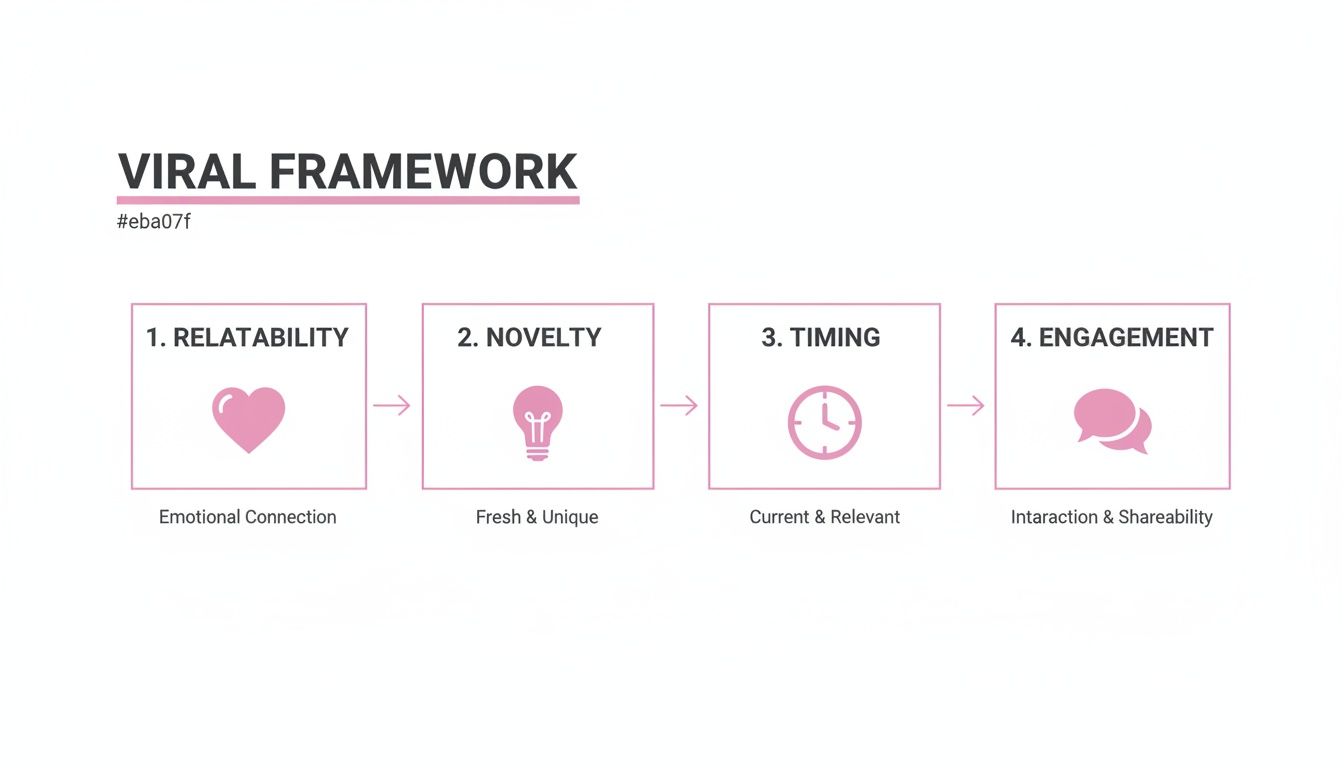 VIRAL FRAMEWORK

#eba07f

1. RELATABILITY

Emotional Connection

2. NOVELTY

Fresh & Unique

3. TIMING

Current & Relevant

4. ENGAGEMENT

Intaraction & Shareability